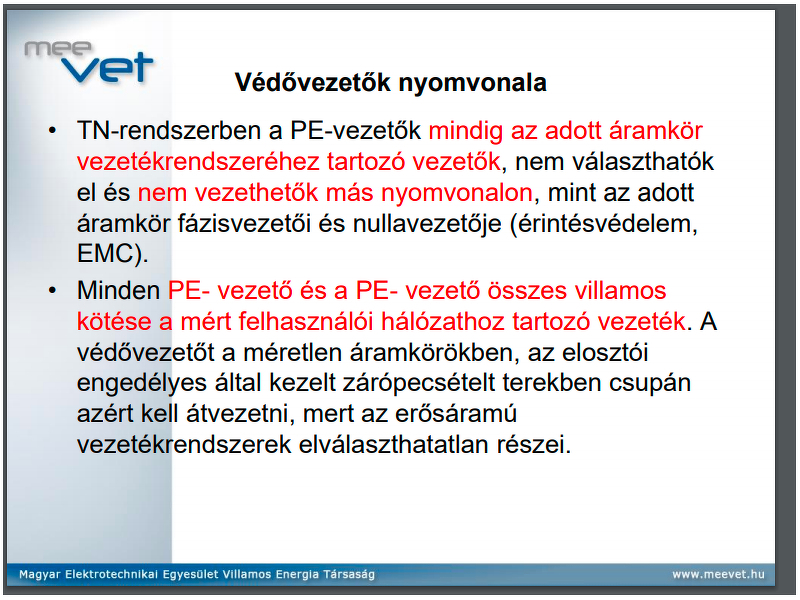 mee vet

Védővezetők nyomvonala

• TN-rendszerben a PE-vezetők mindig az adott áramkör vezetékrendszeréhez tartozó vezetők, nem választhatók el és nem vezethetők más nyomvonalon, mint az adott áramkör fázisvezetői és nullavezetője (érintésvédelem, EMC).

• Minden PE- vezető és a PE- vezető összes villamos kötése a mért felhasználói hálózathoz tartozó vezeték. A védővezetőt a méretlen áramkörökben, az elosztói engedélyes által kezelt zárópecsételt terekben csupán azért kell átvezetni, mert az erősáramú vezetékrendszerek elválaszthatatlan részei.

Magyar Elektrotechnikai Egyesület Villamos Energia Társaság

www.meevet.hu